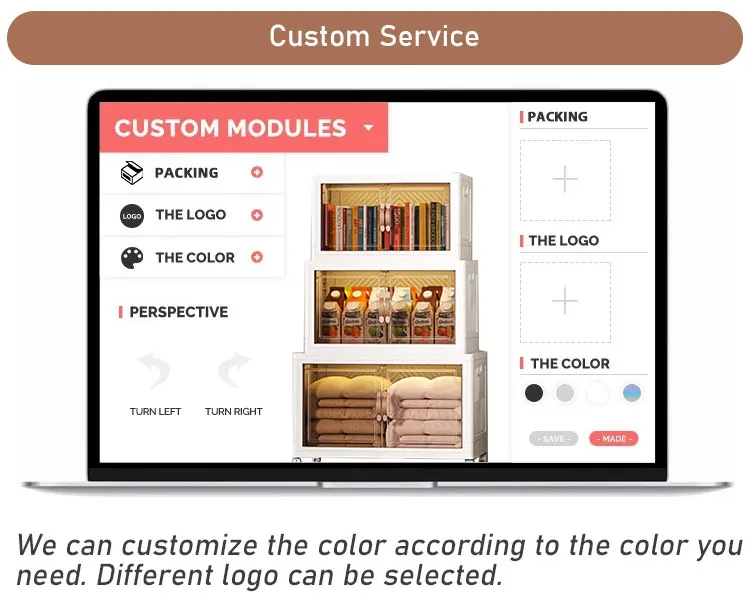 Custom Service

CUSTOM MODULES

PACKING

LOGO THE LOGO

THE COLOR

PERSPECTIVE

TURN LEFT

TURN RIGHT

PACKING

THE LOGO

THE COLOR

- SAVE -

- MADE -

We can customize the color according to the color you need. Different logo can be selected.